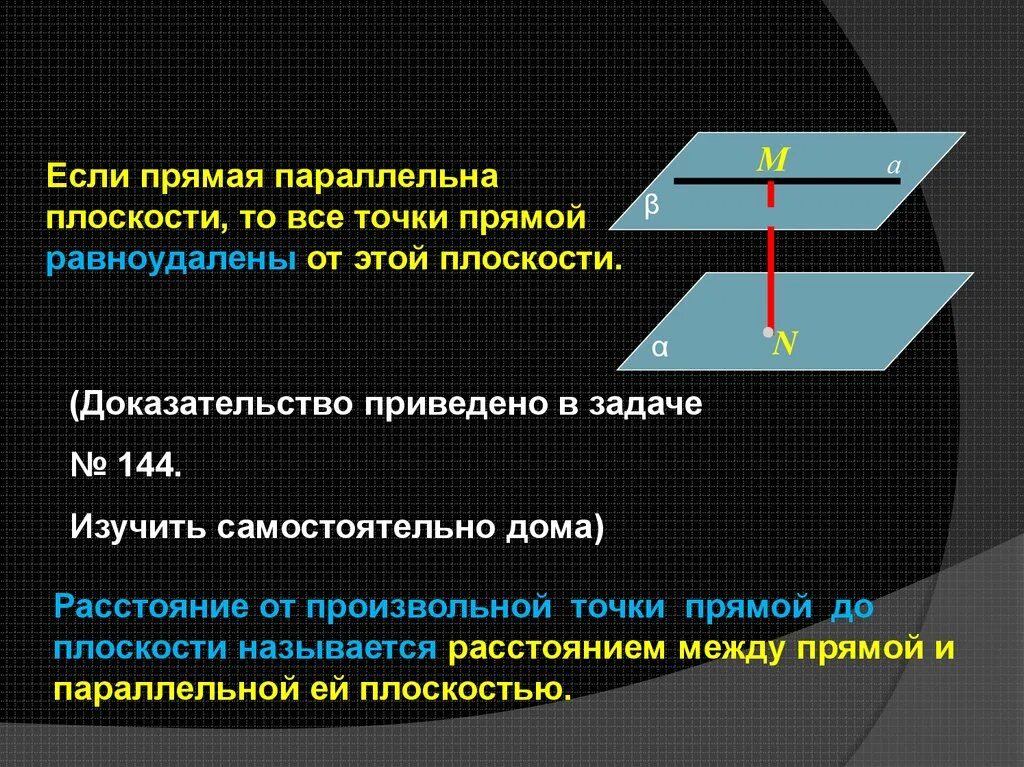 Если прямая параллельна плоскости, то все точки прямой равноудалены от этой плоскости.

M

a

β

α

N

(Доказательство приведено в задаче

№ 144.

Изучить самостоятельно дома)

Расстояние от произвольной точки прямой до плоскости называется расстоянием между прямой и параллельной ей плоскостью.